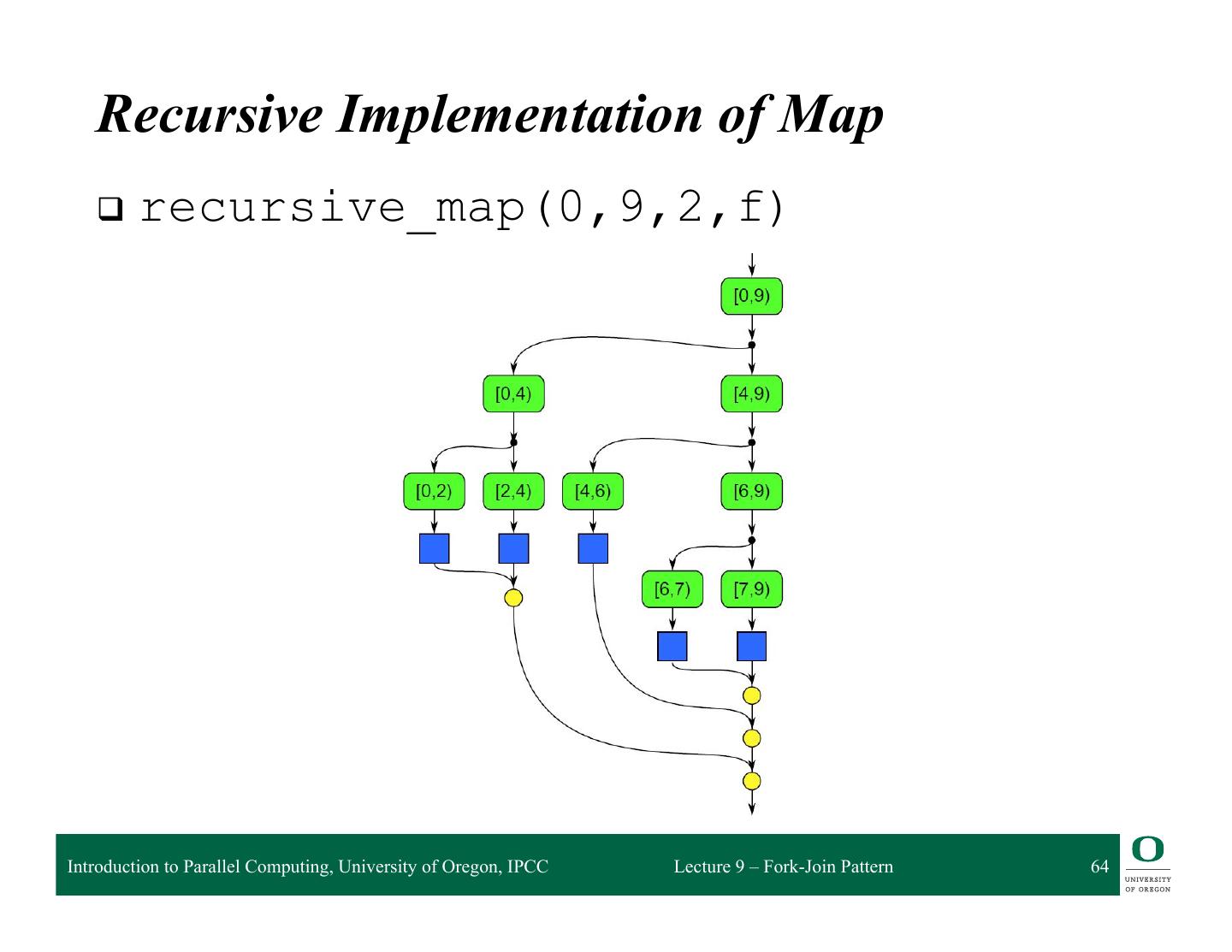 Recursive Implementation of Map

❑ recursive_map(0,9,2,f)

[0,9)

[0,4)

[4,9)

[0,2)

[2,4)

[4,6)

[6,9)

[6,7)

[7,9)

Introduction to Parallel Computing, University of Oregon, IPCC

Lecture 9 – Fork-Join Pattern

64

O
UNIVERSITY OF OREGON